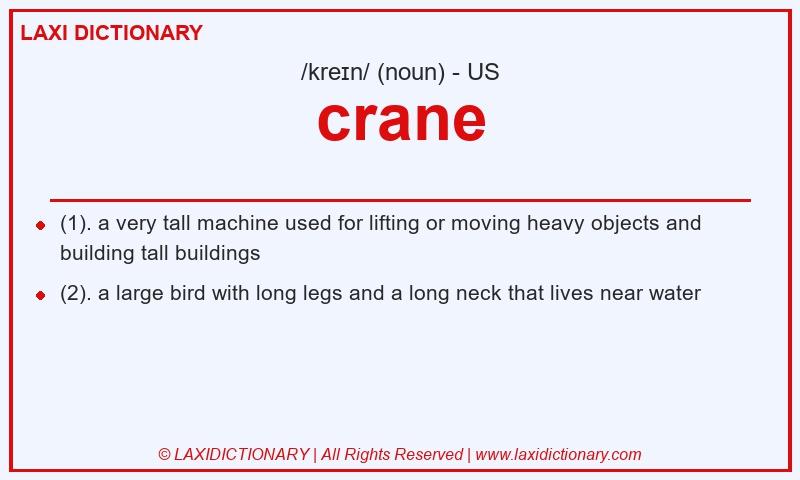 LAXI DICTIONARY

/kreɪn/ (noun) - US

crane

- (1). a very tall machine used for lifting or moving heavy objects and building tall buildings
- (2). a large bird with long legs and a long neck that lives near water

© LAXIDICTIONARY | All Rights Reserved | www.laxidictionary.com